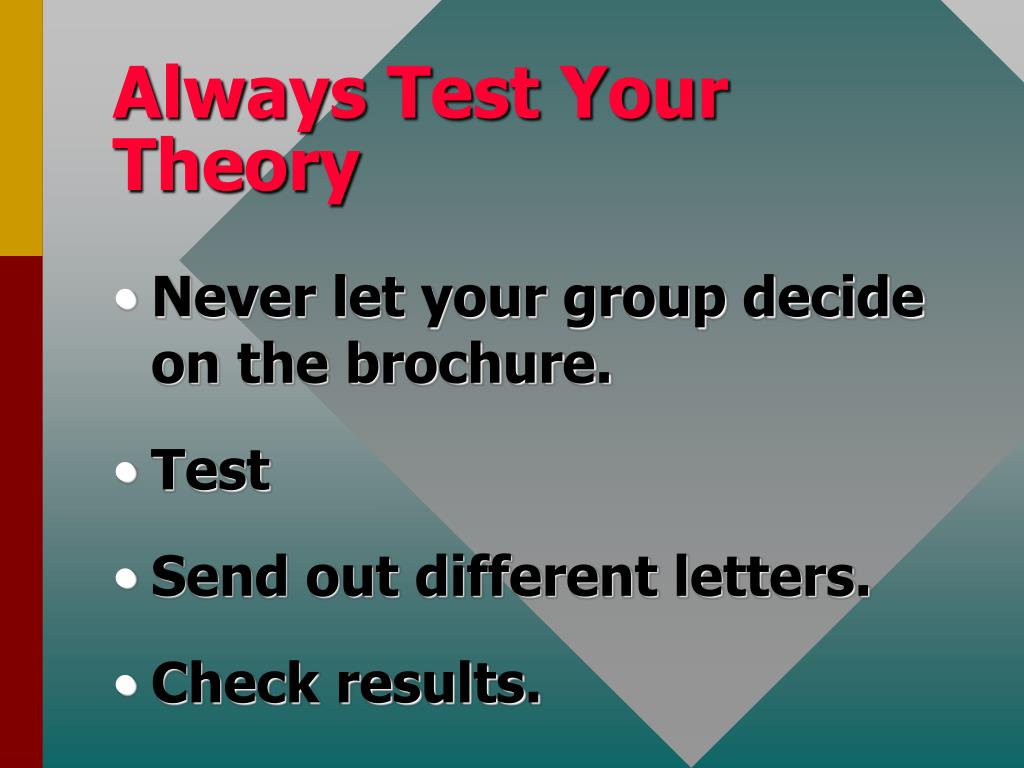 Always Test Your Theory

• Never let your group decide on the brochure.

• Test

• Send out different letters.

• Check results.